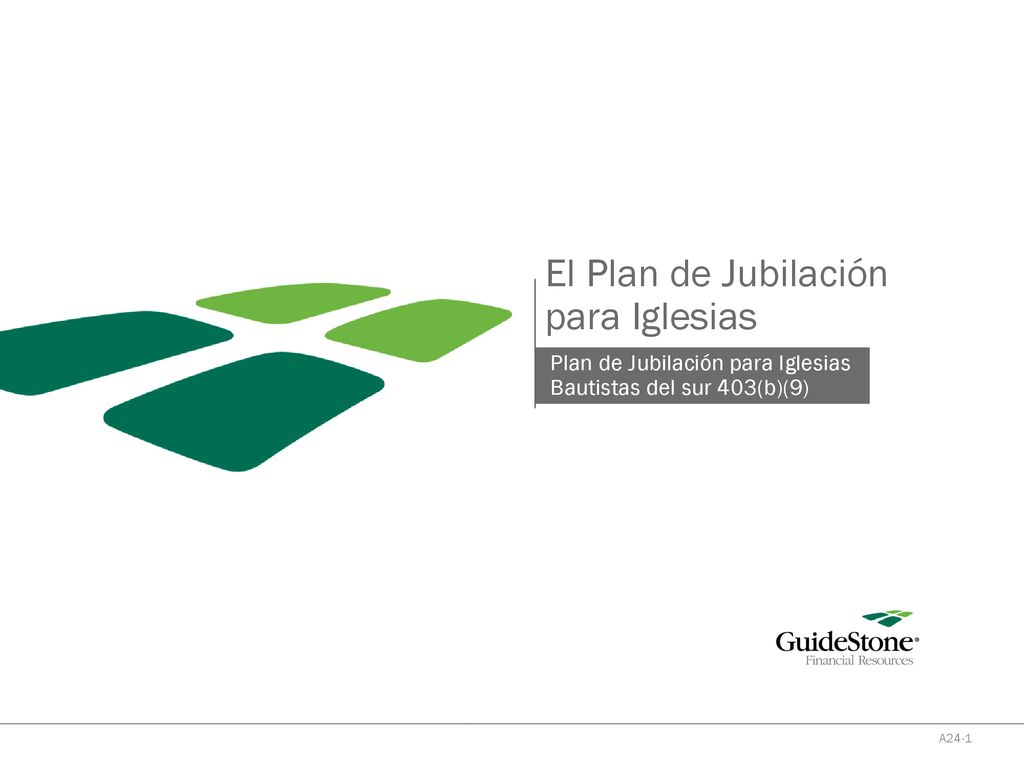 El Plan de Jubilación para Iglesias

Plan de Jubilación para Iglesias Bautistas del sur 403(b)(9)

GuideStone®
Financial Resources

A24-1